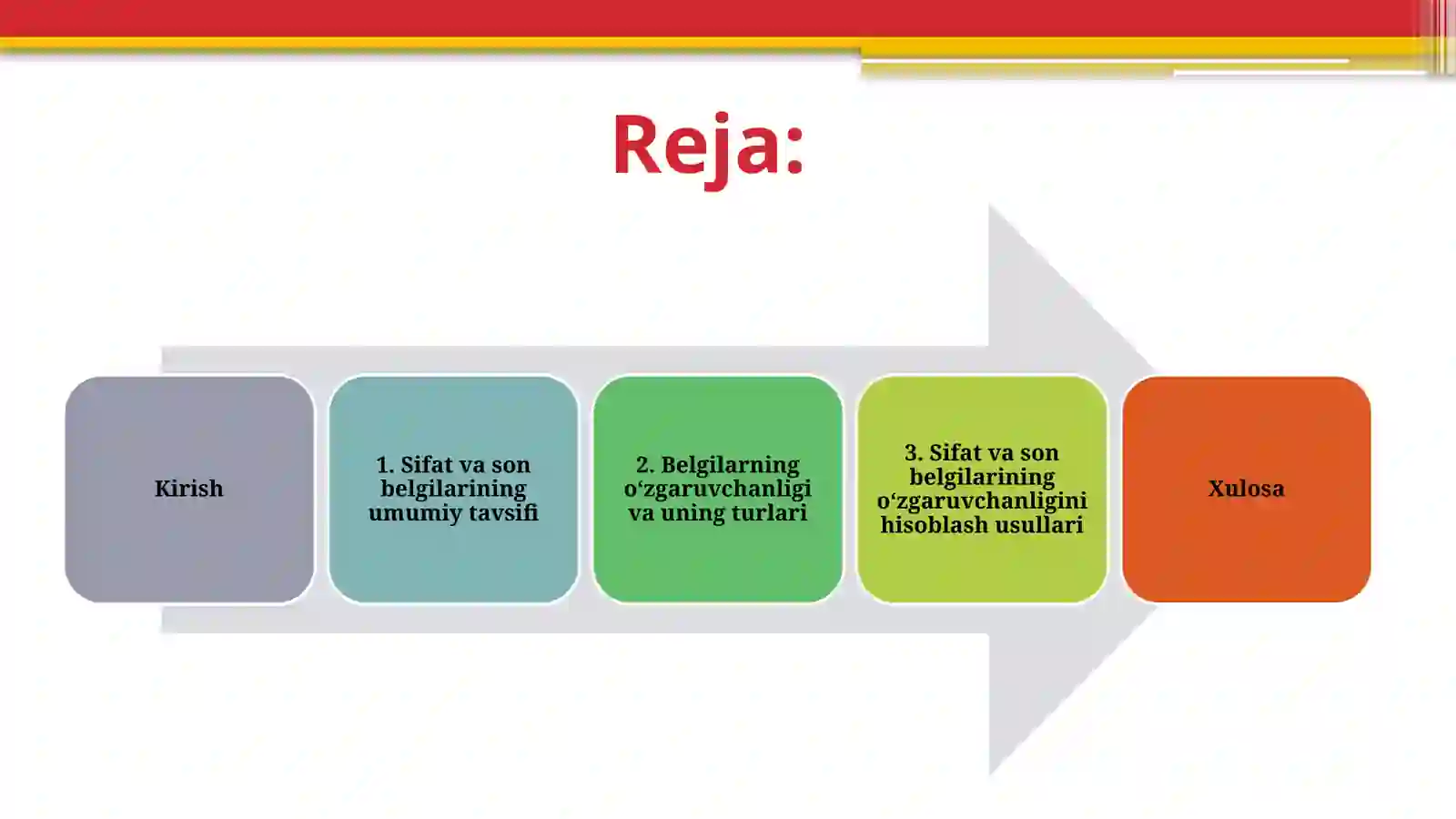 Reja:

Kirish

1. Sifat va son belgilarining umumiy tavsifi

2. Belgilarning o‘zgaruvchanligi va uning turlari

3. Sifat va son belgilarining o‘zgaruvchanligini hisoblash usullari

Xulosa